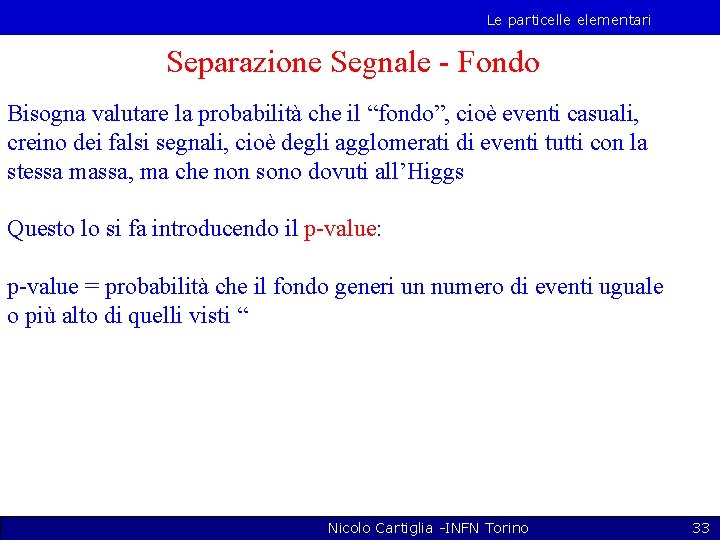 Le particelle elementari

Separazione Segnale - Fondo

Bisogna valutare la probabilità che il “fondo”, cioè eventi casuali, creino dei falsi segnali, cioè degli agglomerati di eventi tutti con la stessa massa, ma che non sono dovuti all’Higgs

Questo lo si fa introducendo il p-value:

p-value = probabilità che il fondo generi un numero di eventi uguale o più alto di quelli visti “

Nicolo Cartiglia -INFN Torino

33